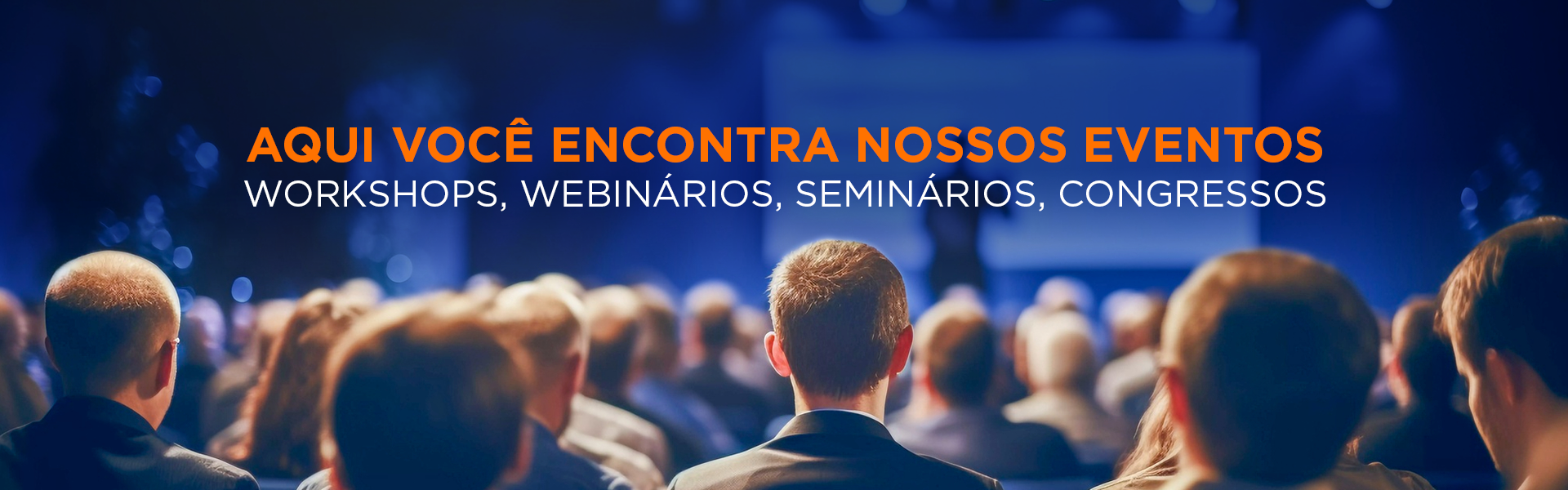 AQUI VOCÊ ENCONTRA NOSSOS EVENTOS
WORKSHOPS, WEBINÁRIOS, SEMINÁRIOS, CONGRESSOS